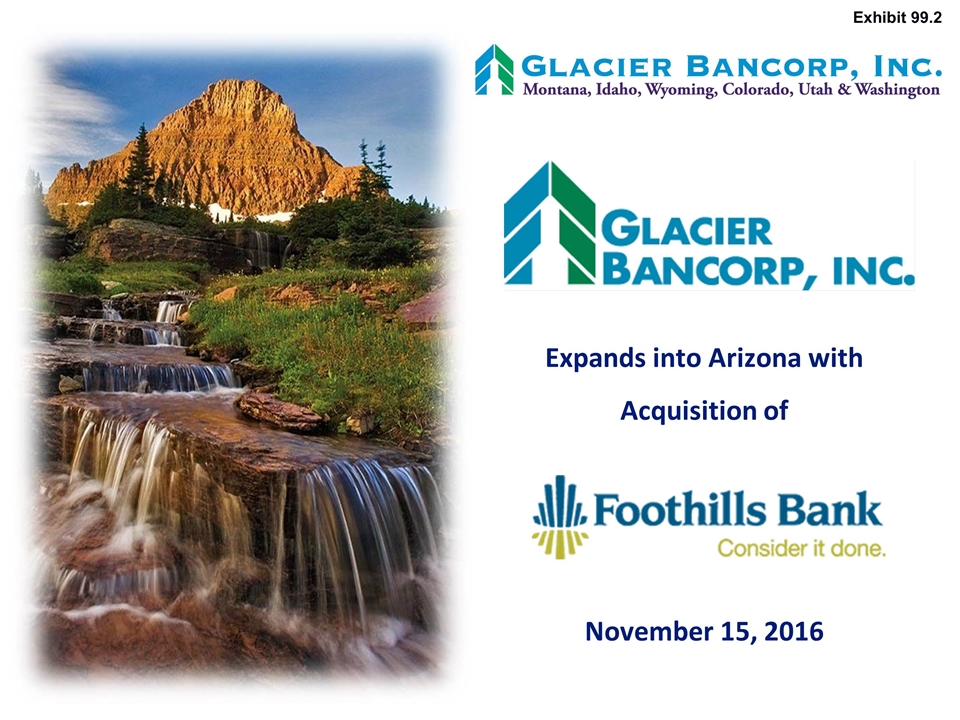 Exhibit 99.2

GLACIER BANCORP, INC.
Montana, Idaho, Wyoming, Colorado, Utah & Washington

GLACIER
BANCORP, INC.

Expands into Arizona with

Acquisition of

Foothills Bank
Consider it done.

November 15, 2016